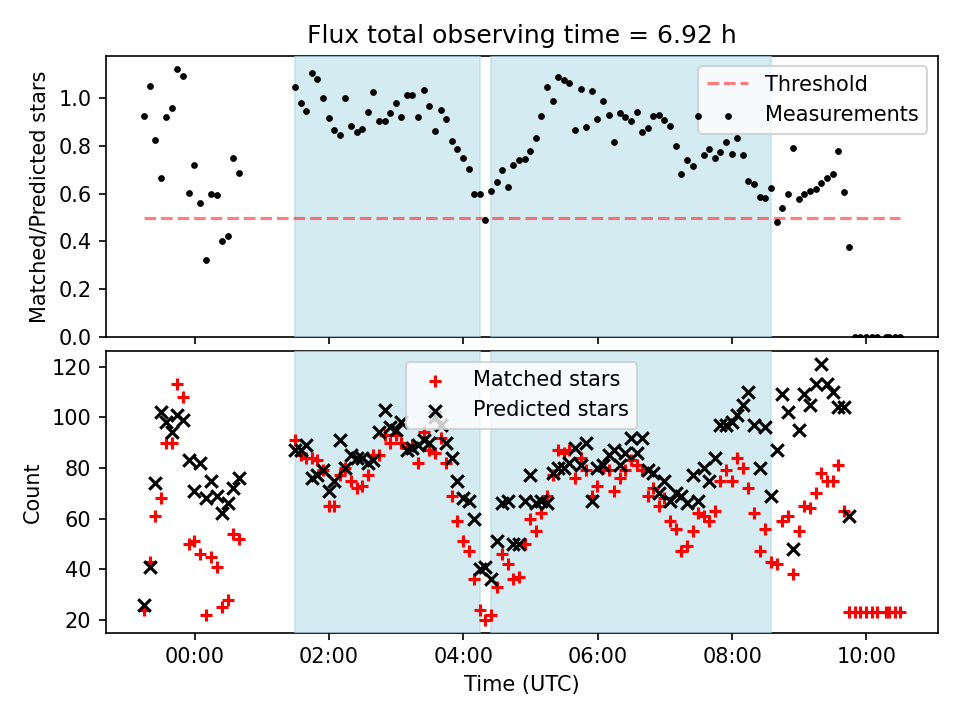 Flux total observing time = 6.92 h

Matched/Predicted stars

1.0
0.8
0.6
0.4
0.2
0.0

Threshold
Measurements

Count

120
100
80
60
40
20

Matched stars
Predicted stars

00:00
02:00
04:00
06:00
08:00
10:00

Time (UTC)